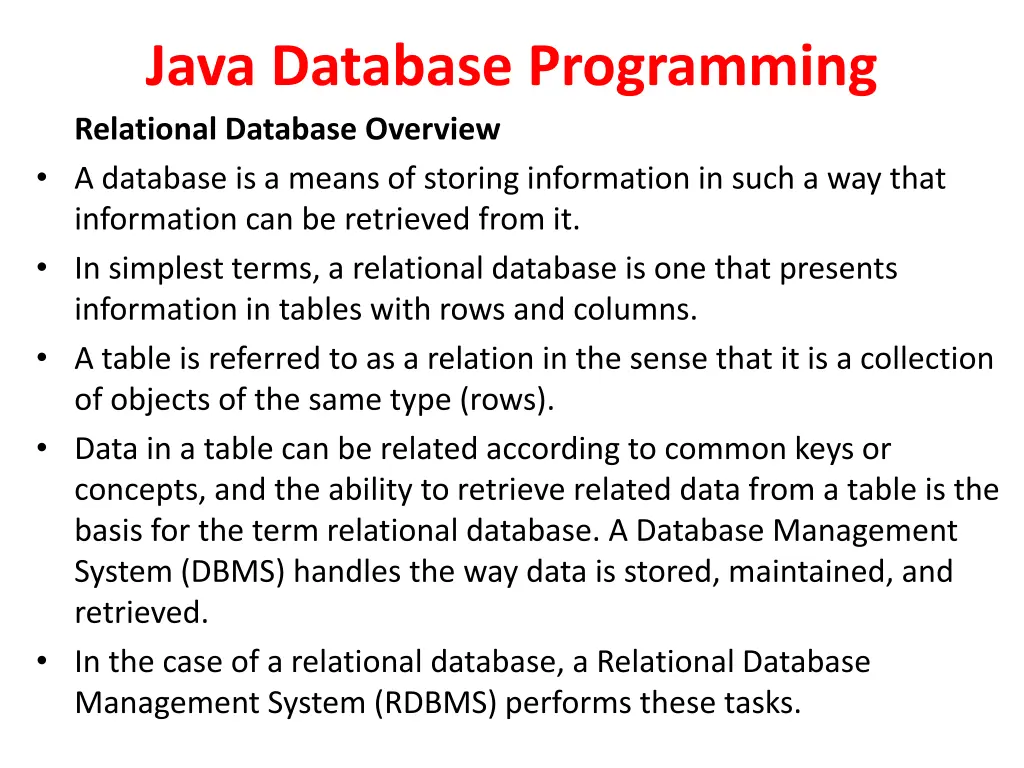 Java Database Programming

Relational Database Overview

• A database is a means of storing information in such a way that information can be retrieved from it.
• In simplest terms, a relational database is one that presents information in tables with rows and columns.
• A table is referred to as a relation in the sense that it is a collection of objects of the same type (rows).
• Data in a table can be related according to common keys or concepts, and the ability to retrieve related data from a table is the basis for the term relational database. A Database Management System (DBMS) handles the way data is stored, maintained, and retrieved.
• In the case of a relational database, a Relational Database Management System (RDBMS) performs these tasks.